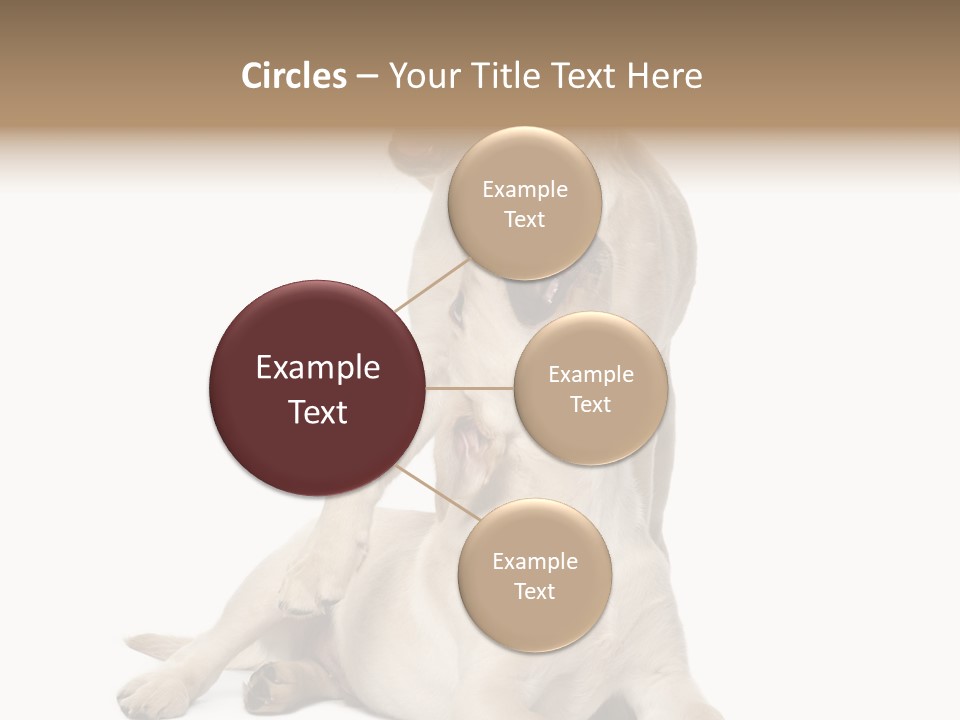 Circles – Your Title Text Here

Example Text

Example Text

Example Text

Example Text